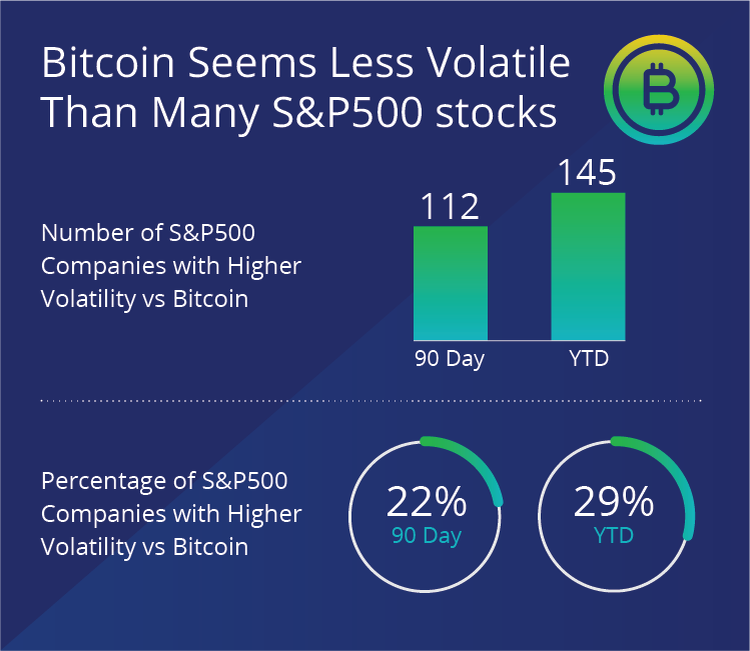 Bitcoin Seems Less Volatile Than Many S&P500 stocks

Number of S&P500 Companies with Higher Volatility vs Bitcoin

112
145
90 Day
YTD

Percentage of S&P500 Companies with Higher Volatility vs Bitcoin

22%
90 Day

29%
YTD